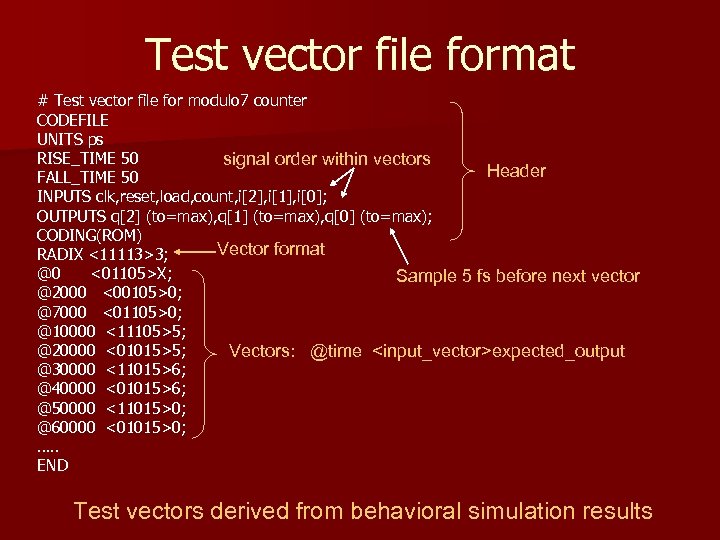 Test vector file format

# Test vector file for modulo7 counter
CODEFILE
UNITS ps
RISE_TIME 50
FALL_TIME 50
INPUTS clk,reset,load,count,i[2],i[1],i[0];
OUTPUTS q[2] (to=max),q[1] (to=max),q[0] (to=max);
CODING(ROM)
RADIX <11113>3;
@0 <01105>X;
@2000 <00105>0;
@7000 <01105>0;
@10000 <11105>5;
@20000 <01015>5;
@30000 <11015>6;
@40000 <01015>6;
@50000 <11015>0;
@60000 <01015>0;
.....
END

signal order within vectors

Header

Vector format

Sample 5 fs before next vector

Vectors: @time <input_vector>expected_output

Test vectors derived from behavioral simulation results